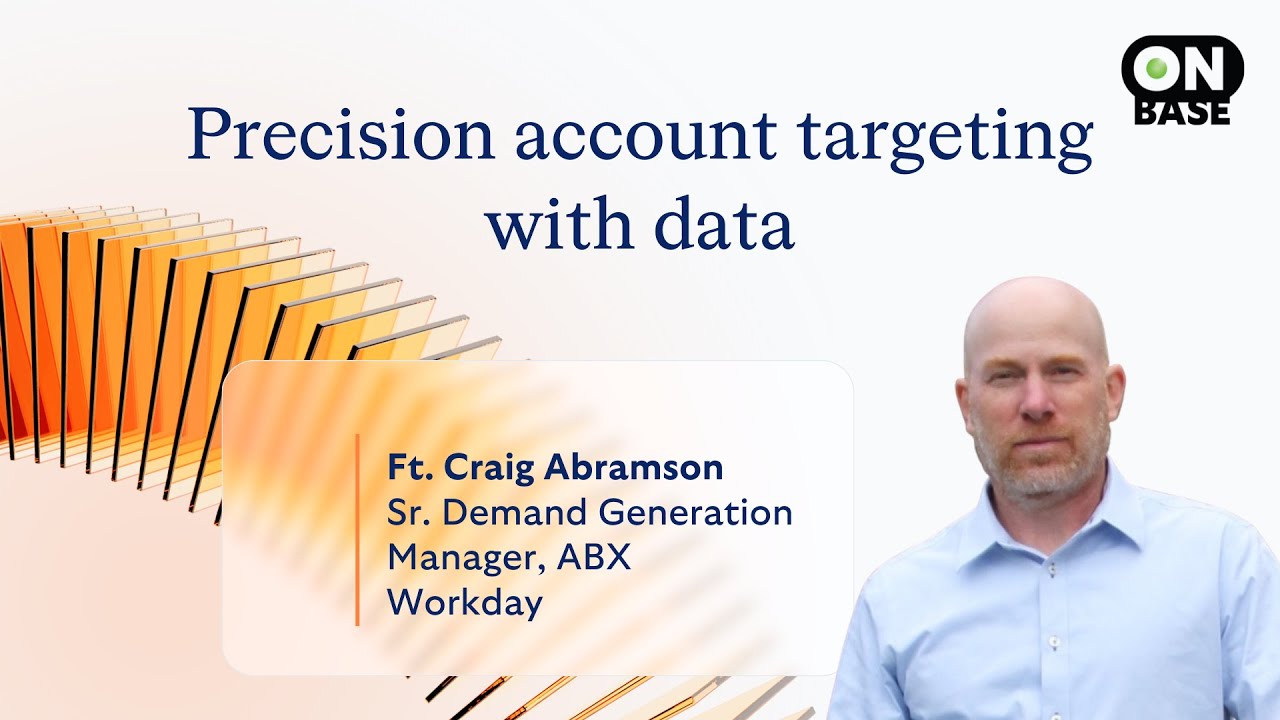 ON BASE

Precision account targeting with data

Ft. Craig Abramson
Sr. Demand Generation Manager, ABX
Workday